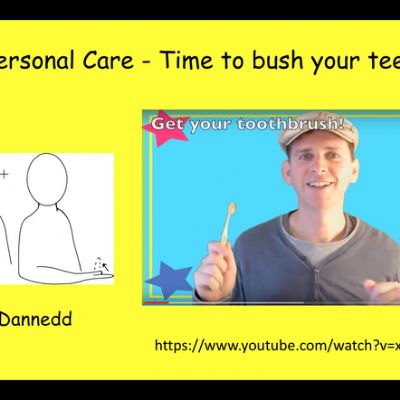 ersonal Care - Time to bush your tee

Get your toothbrush!

Dannedd

https://www.youtube.com/watch?v=x